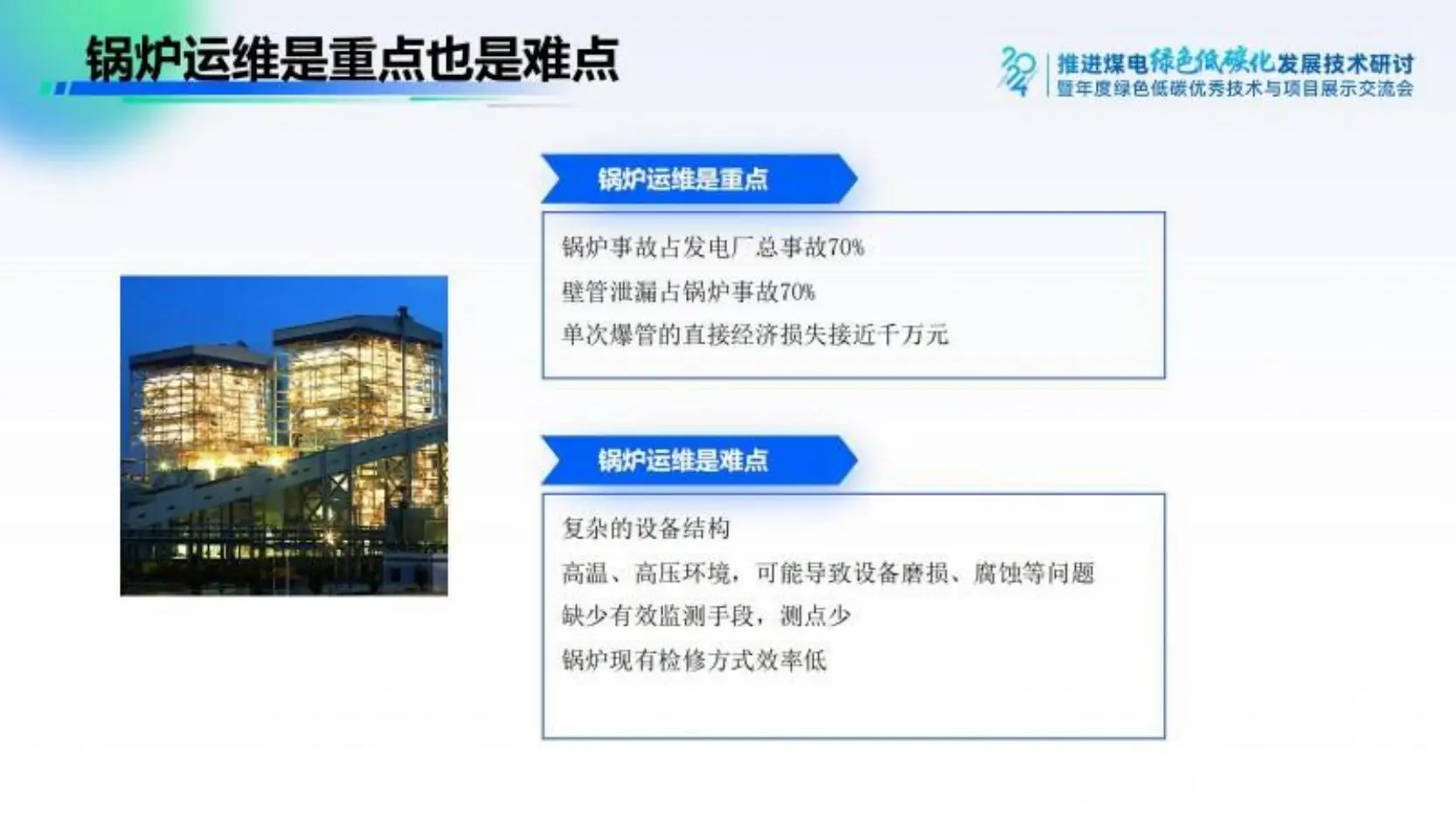 锅炉运维是重点也是难点

2024 推进煤电绿色低碳化发展技术研讨
暨年度绿色低碳优秀技术与项目展示交流会

锅炉运维是重点

锅炉事故占发电厂总事故70%
壁管泄漏占锅炉事故70%
单次爆管的直接经济损失接近千万元

锅炉运维是难点

复杂的设备结构
高温、高压环境，可能导致设备磨损、腐蚀等问题
缺少有效监测手段，测点少
锅炉现有检修方式效率低